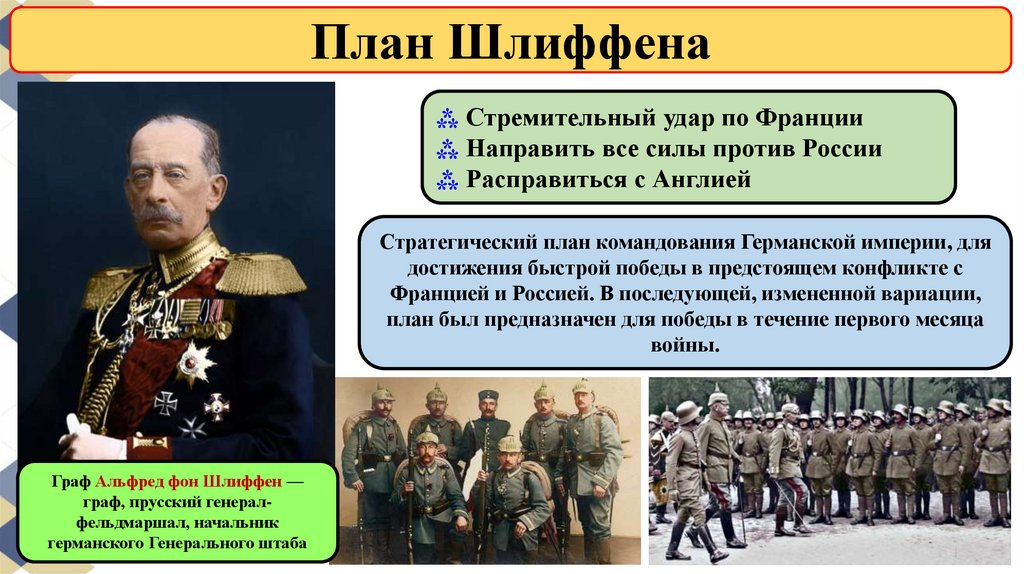 План Шлиффена

⁂ Стремительный удар по Франции
⁂ Направить все силы против России
⁂ Расправиться с Англией

Стратегический план командования Германской империи, для достижения быстрой победы в предстоящем конфликте с Францией и Россией. В последующей, измененной вариации, план был предназначен для победы в течение первого месяца войны.

Граф Альфред фон Шлиффен — граф, прусский генерал-фельдмаршал, начальник германского Генерального штаба